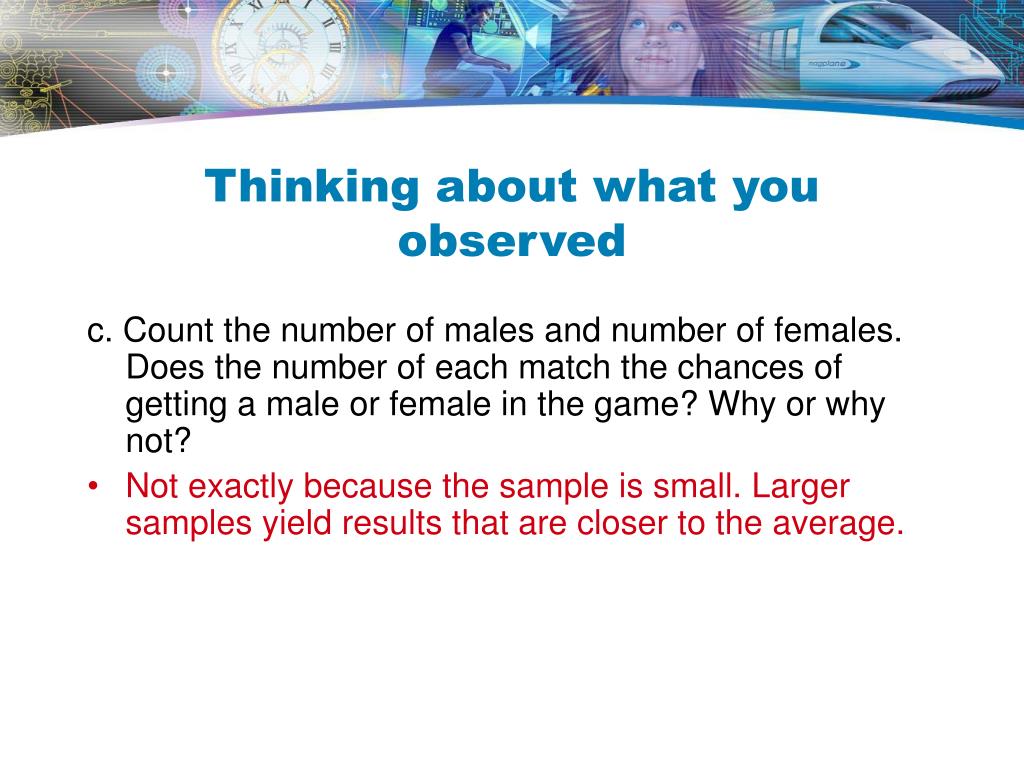 Thinking about what you observed

c. Count the number of males and number of females. Does the number of each match the chances of getting a male or female in the game? Why or why not?

• Not exactly because the sample is small. Larger samples yield results that are closer to the average.